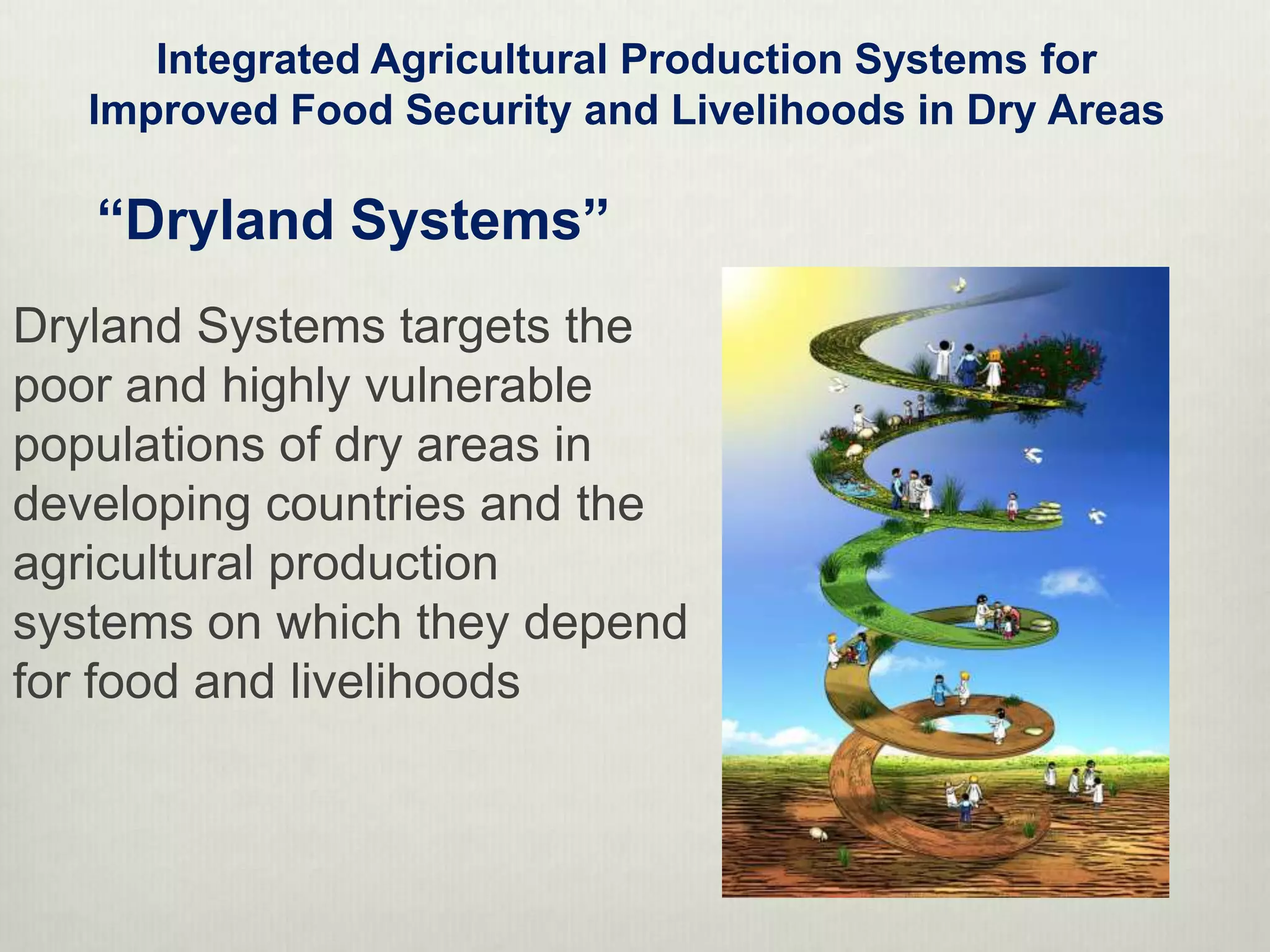 Integrated Agricultural Production Systems for Improved Food Security and Livelihoods in Dry Areas

“Dryland Systems”

Dryland Systems targets the poor and highly vulnerable populations of dry areas in developing countries and the agricultural production systems on which they depend for food and livelihoods